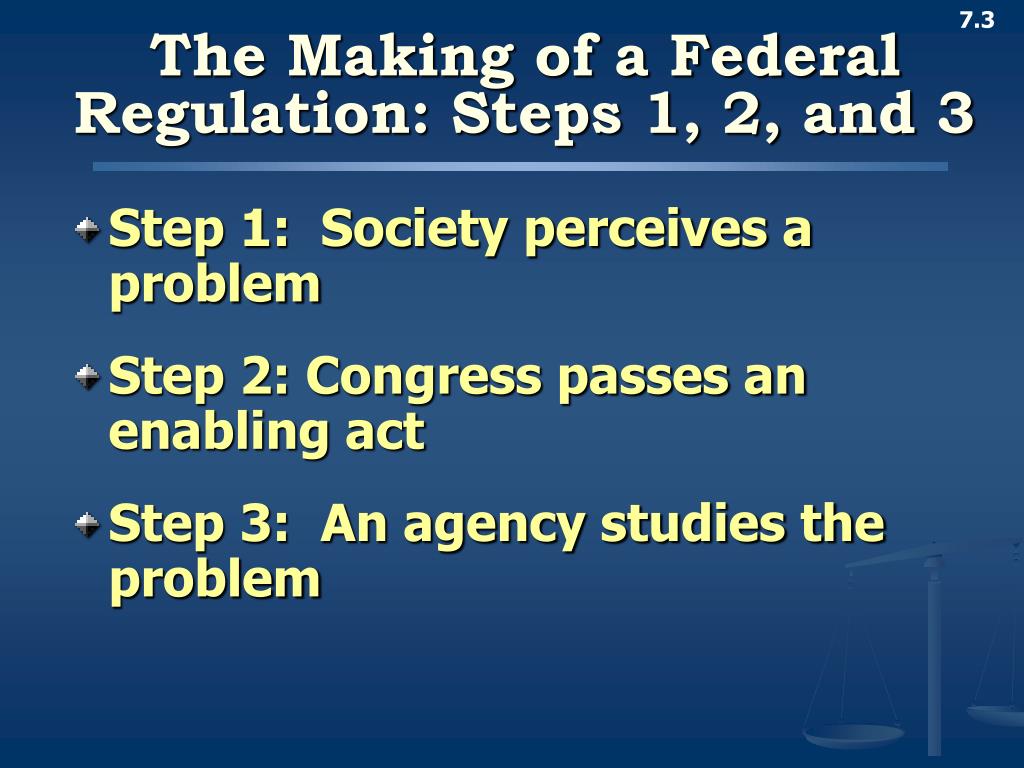 7.3

The Making of a Federal Regulation: Steps 1, 2, and 3

Step 1:  Society perceives a problem

Step 2: Congress passes an enabling act

Step 3:  An agency studies the problem